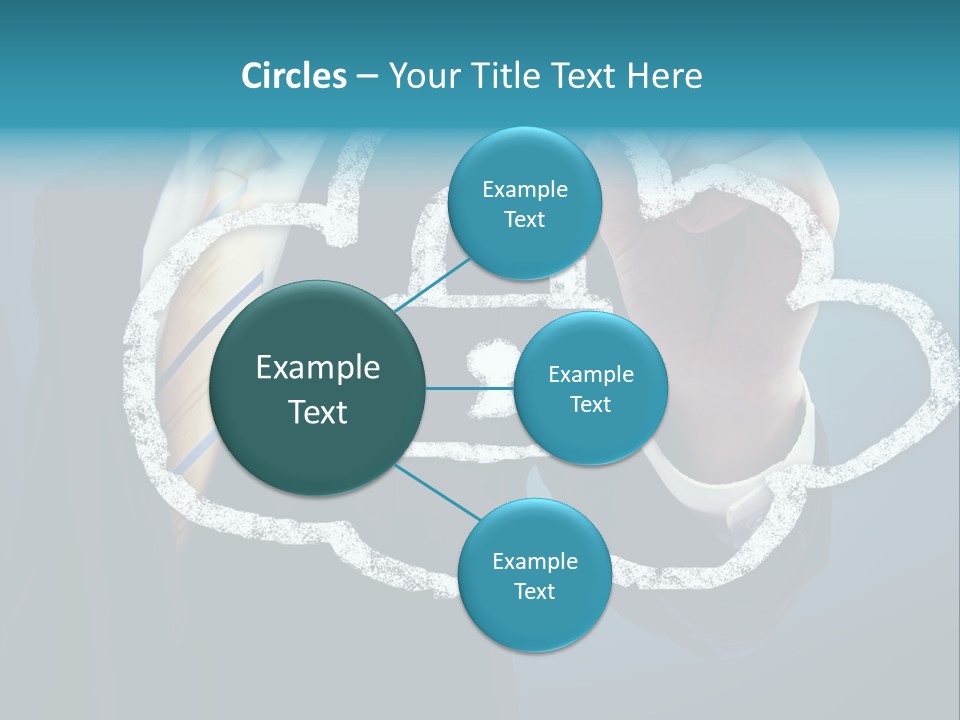 Circles – Your Title Text Here

Example Text

Example Text

Example Text

Example Text